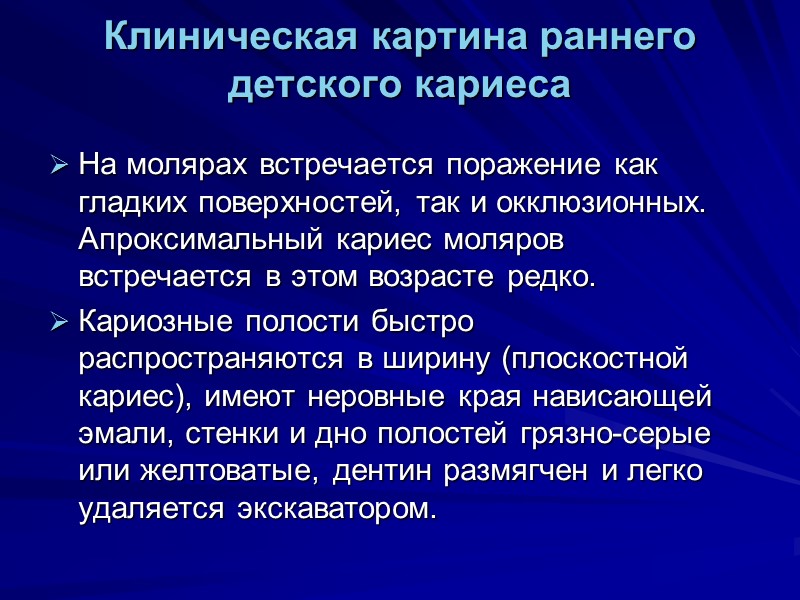 Клиническая картина раннего детского кариеса

➢ На молярах встречается поражение как гладких поверхностей, так и окклюзионных. Апроксимальный кариес моляров встречается в этом возрасте редко.

➢ Кариозные полости быстро распространяются в ширину (плоскостной кариес), имеют неровные края нависающей эмали, стенки и дно полостей грязно-серые или желтоватые, дентин размягчен и легко удаляется экскаватором.